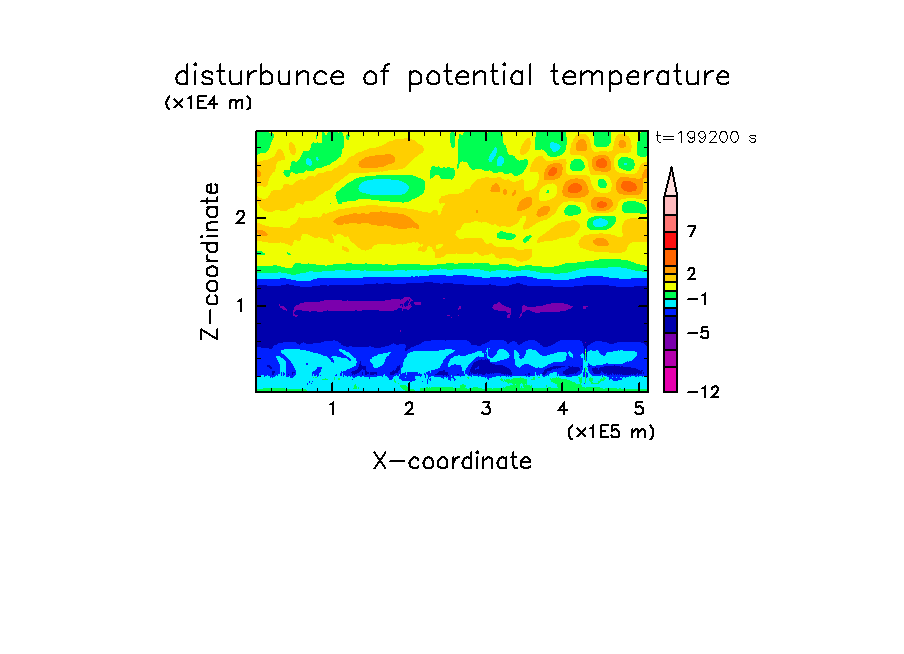 disturbunce of potential temperature

(x1E4 m)

t=199200 s

Z-coordinate

2

1

7

2

−1

−5

−12

1 2 3 4 5

(x1E5 m)

X-coordinate